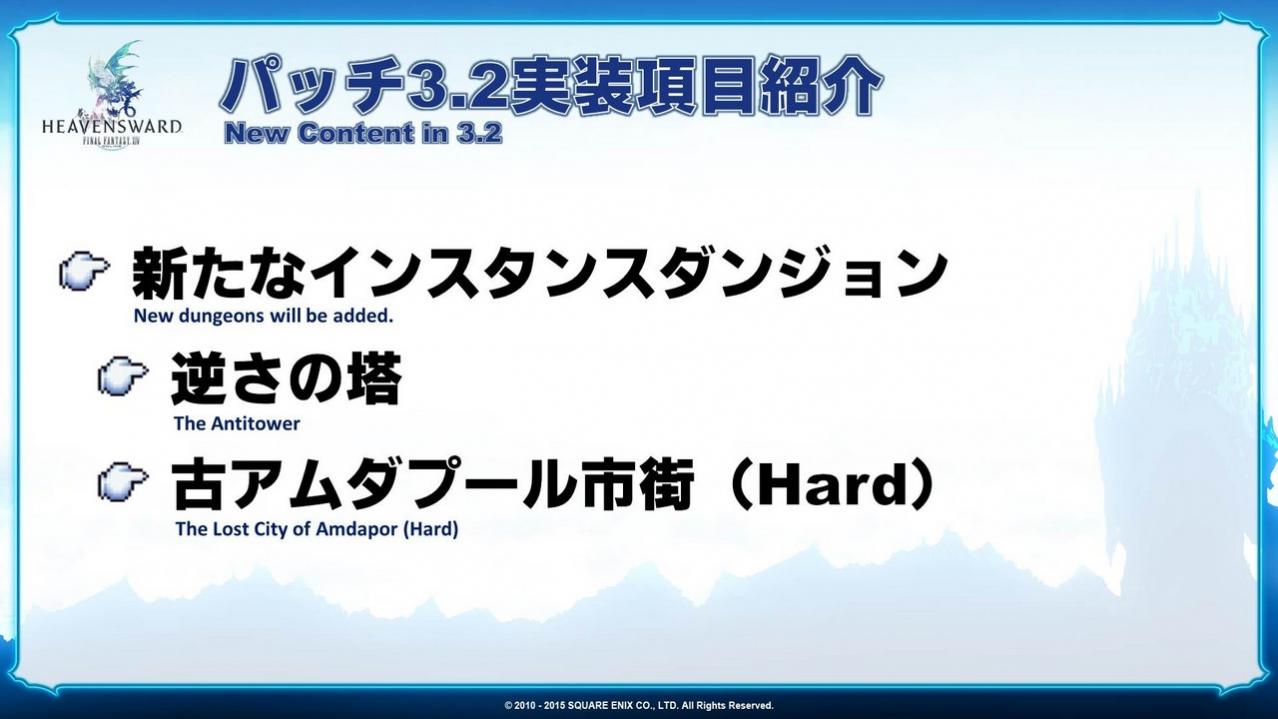 HEAVENSWARD
FINAL FANTASY XIV

パッチ3.2実装項目紹介
New Content in 3.2

新たなインスタンスダンジョン
New dungeons will be added.

逆さの塔
The Antitower

古アムダプール市街（Hard）
The Lost City of Amdapor (Hard)

© 2010 - 2015 SQUARE ENIX CO., LTD. All Rights Reserved.